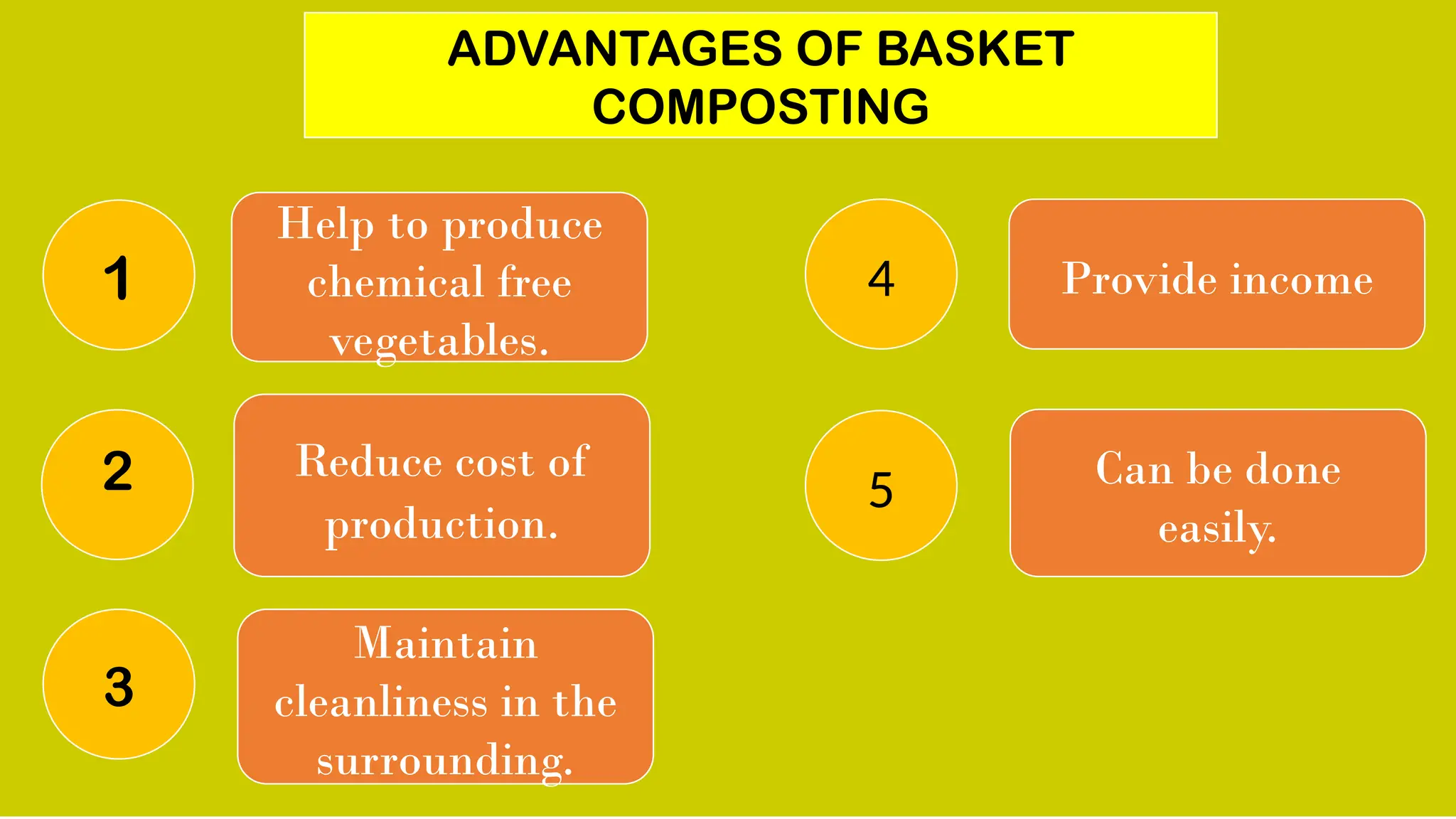 ADVANTAGES OF BASKET COMPOSTING

1

Help to produce chemical free vegetables.

2

Reduce cost of production.

3

Maintain cleanliness in the surrounding.

4

Provide income

5

Can be done easily.